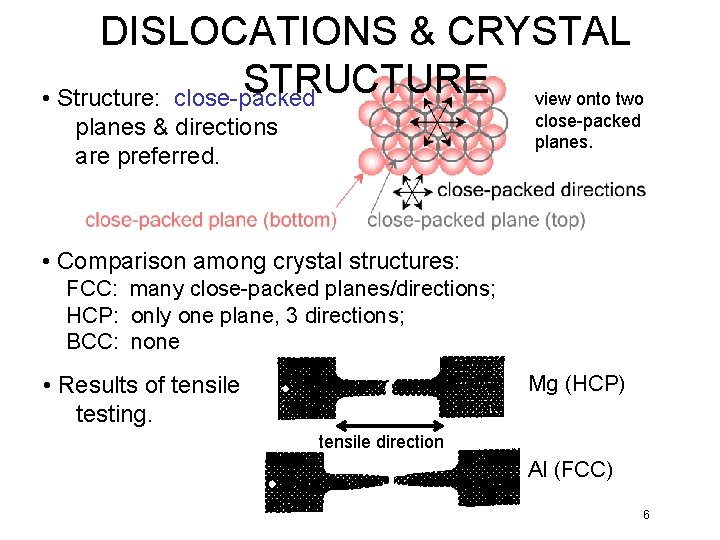 DISLOCATIONS & CRYSTAL STRUCTURE

• Structure: close-packed planes & directions are preferred.

view onto two close-packed planes.

close-packed directions

close-packed plane (bottom)

close-packed plane (top)

• Comparison among crystal structures:
FCC: many close-packed planes/directions;
HCP: only one plane, 3 directions;
BCC: none

• Results of tensile testing.

Mg (HCP)

tensile direction

Al (FCC)

6